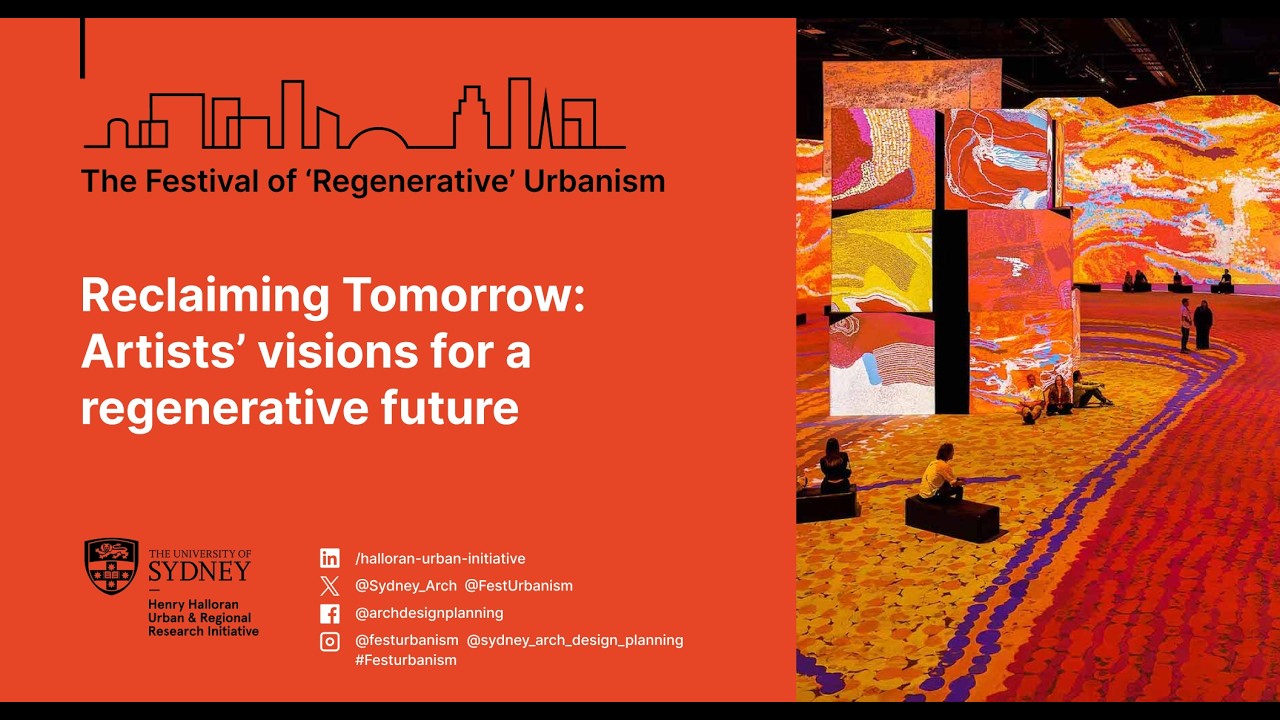 The Festival of 'Regenerative' Urbanism

Reclaiming Tomorrow: Artists' visions for a regenerative future

THE UNIVERSITY OF SYDNEY

Henry Halloran
Urban & Regional
Research Initiative

/halloran-urban-initiative
@Sydney_Arch @FestUrbanism
@archdesignplanning
@festurbanism @sydney_arch_design_planning
#Festurbanism